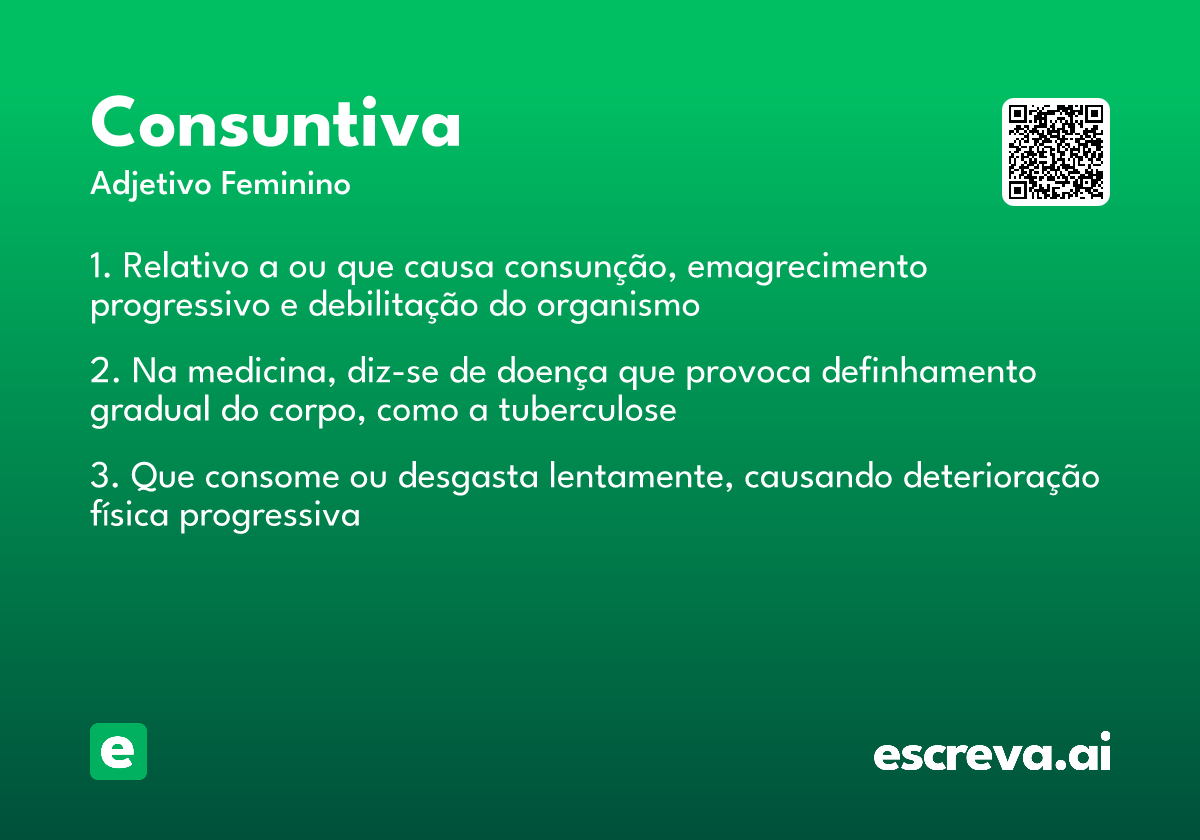 Consuntiva

Adjetivo Feminino

1. Relativo a ou que causa consunção, emagrecimento progressivo e debilitação do organismo

2. Na medicina, diz-se de doença que provoca definhamento gradual do corpo, como a tuberculose

3. Que consome ou desgasta lentamente, causando deterioração física progressiva

e

escreva.ai